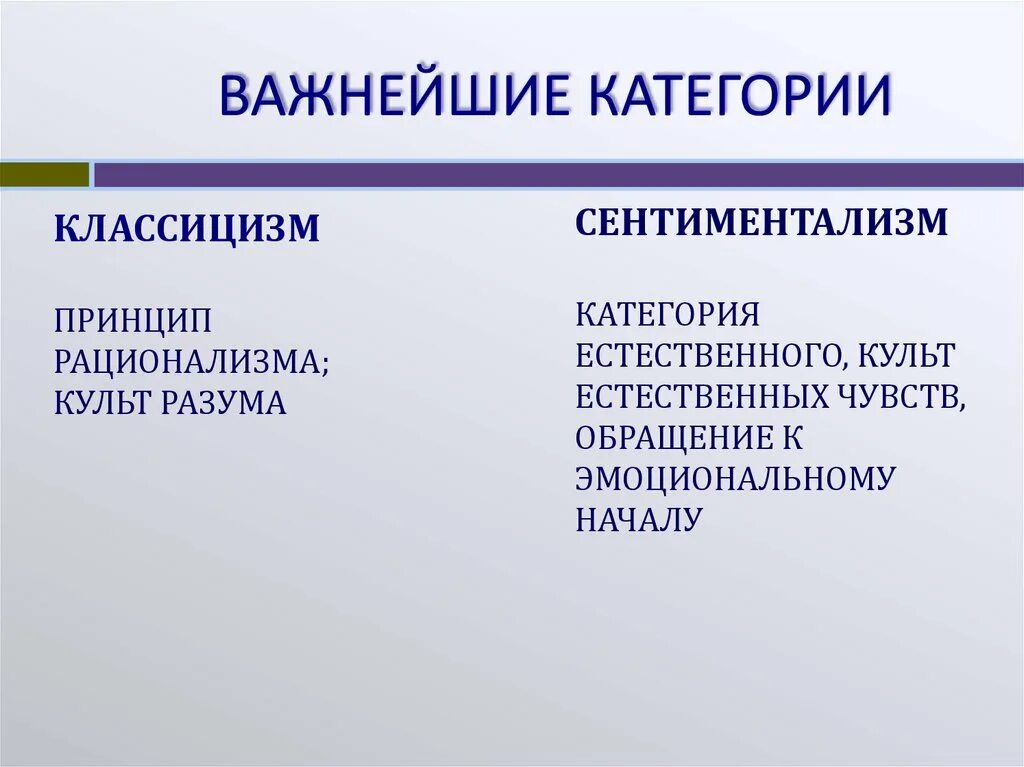 ВАЖНЕЙШИЕ КАТЕГОРИИ

КЛАССИЦИЗМ

ПРИНЦИП РАЦИОНАЛИЗМА; КУЛЬТ РАЗУМА

СЕНТИМЕНТАЛИЗМ

КАТЕГОРИЯ ЕСТЕСТВЕННОГО, КУЛЬТ ЕСТЕСТВЕННЫХ ЧУВСТВ, ОБРАЩЕНИЕ К ЭМОЦИОНАЛЬНОМУ НАЧАЛУ